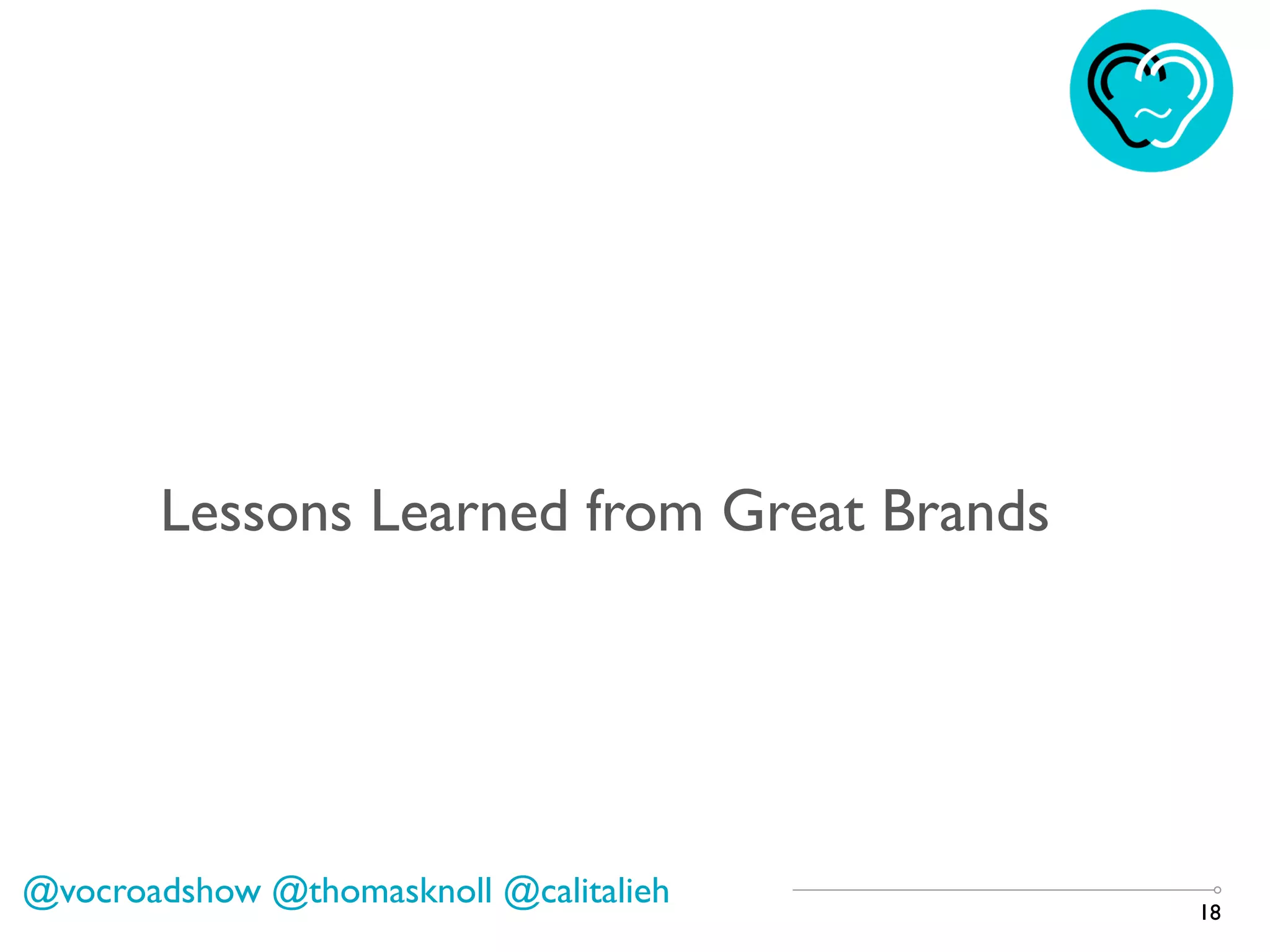 Lessons Learned from Great Brands

@vocroadshow @thomasknoll @calitalieh

18